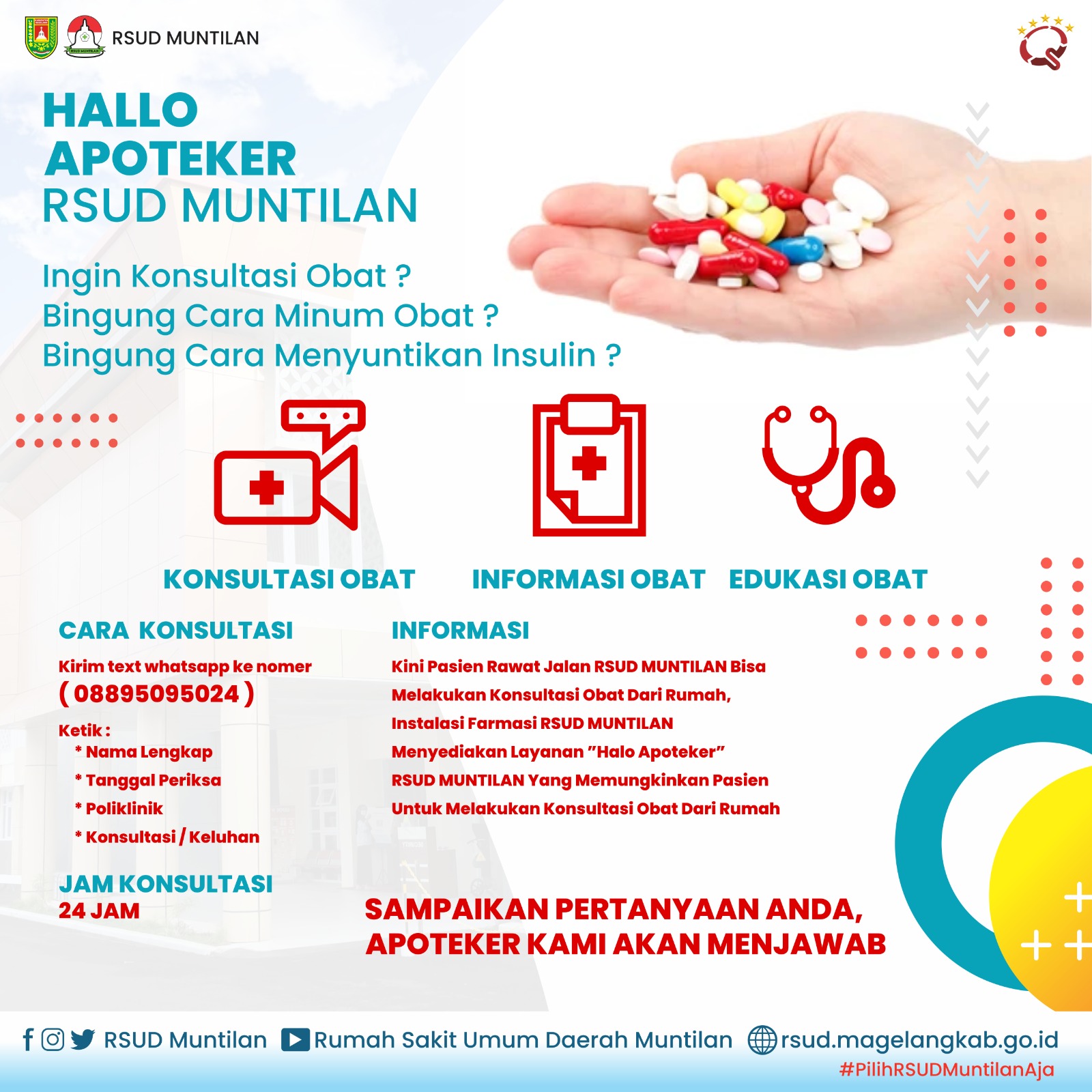 RSUD MUNTILAN

HALLO
APOTEKER
RSUD MUNTILAN

Ingin Konsultasi Obat ?
Bingung Cara Minum Obat ?
Bingung Cara Menyuntikan Insulin ?

KONSULTASI OBAT
INFORMASI OBAT
EDUKASI OBAT

CARA KONSULTASI
Kirim text whatsapp ke nomer
( 08895095024 )
Ketik :
* Nama Lengkap
* Tanggal Periksa
* Poliklinik
* Konsultasi / Keluhan

JAM KONSULTASI
24 JAM

INFORMASI
Kini Pasien Rawat Jalan RSUD MUNTILAN Bisa Melakukan Konsultasi Obat Dari Rumah, Instalasi Farmasi RSUD MUNTILAN Menyediakan Layanan "Halo Apoteker" RSUD MUNTILAN Yang Memungkinkan Pasien Untuk Melakukan Konsultasi Obat Dari Rumah

SAMPAIKAN PERTANYAAN ANDA,
APOTEKER KAMI AKAN MENJAWAB

RSUD Muntilan Rumah Sakit Umum Daerah Muntilan rsud.magelangkab.go.id
#PilihRSUDMuntilanAja